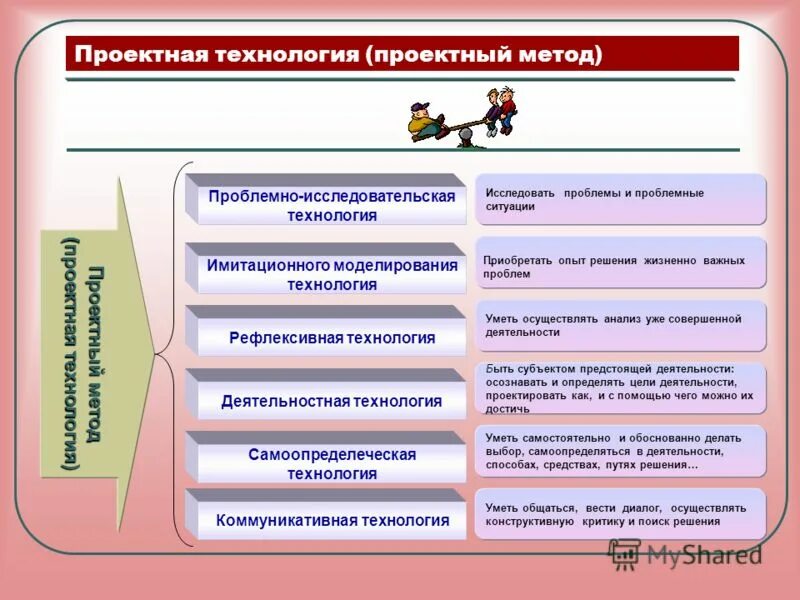 Проектная технология (проектный метод)

Проектный метод (проектная технология)

Проблемно-исследовательская технология

Исследовать проблемы и проблемные ситуации

Имитационного моделирования технология

Приобретать опыт решения жизненно важных проблем

Рефлексивная технология

Уметь осуществлять анализ уже совершенной деятельности

Деятельностная технология

Быть субъектом предстоящей деятельности: осознавать и определять цели деятельности, проектировать как, и с помощью чего можно их достичь

Самоопределеческая технология

Уметь самостоятельно и обоснованно делать выбор, самоопределяться в деятельности, способах, средствах, путях решения…

Коммуникативная технология

Уметь общаться, вести диалог, осуществлять конструктивную критику и поиск решения

MyShared